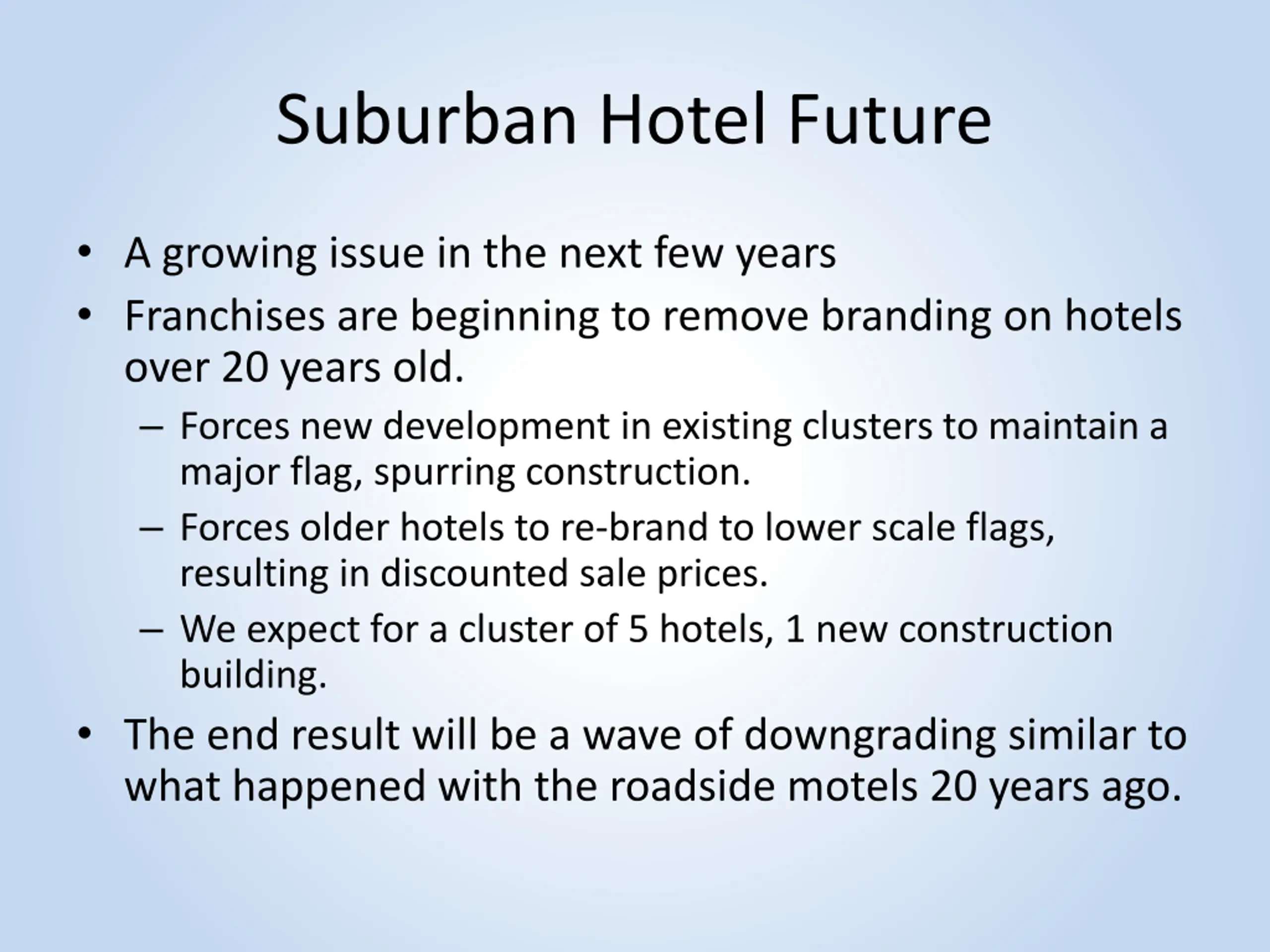 Suburban Hotel Future

• A growing issue in the next few years
• Franchises are beginning to remove branding on hotels over 20 years old.
– Forces new development in existing clusters to maintain a major flag, spurring construction.
– Forces older hotels to re-brand to lower scale flags, resulting in discounted sale prices.
– We expect for a cluster of 5 hotels, 1 new construction building.
• The end result will be a wave of downgrading similar to what happened with the roadside motels 20 years ago.